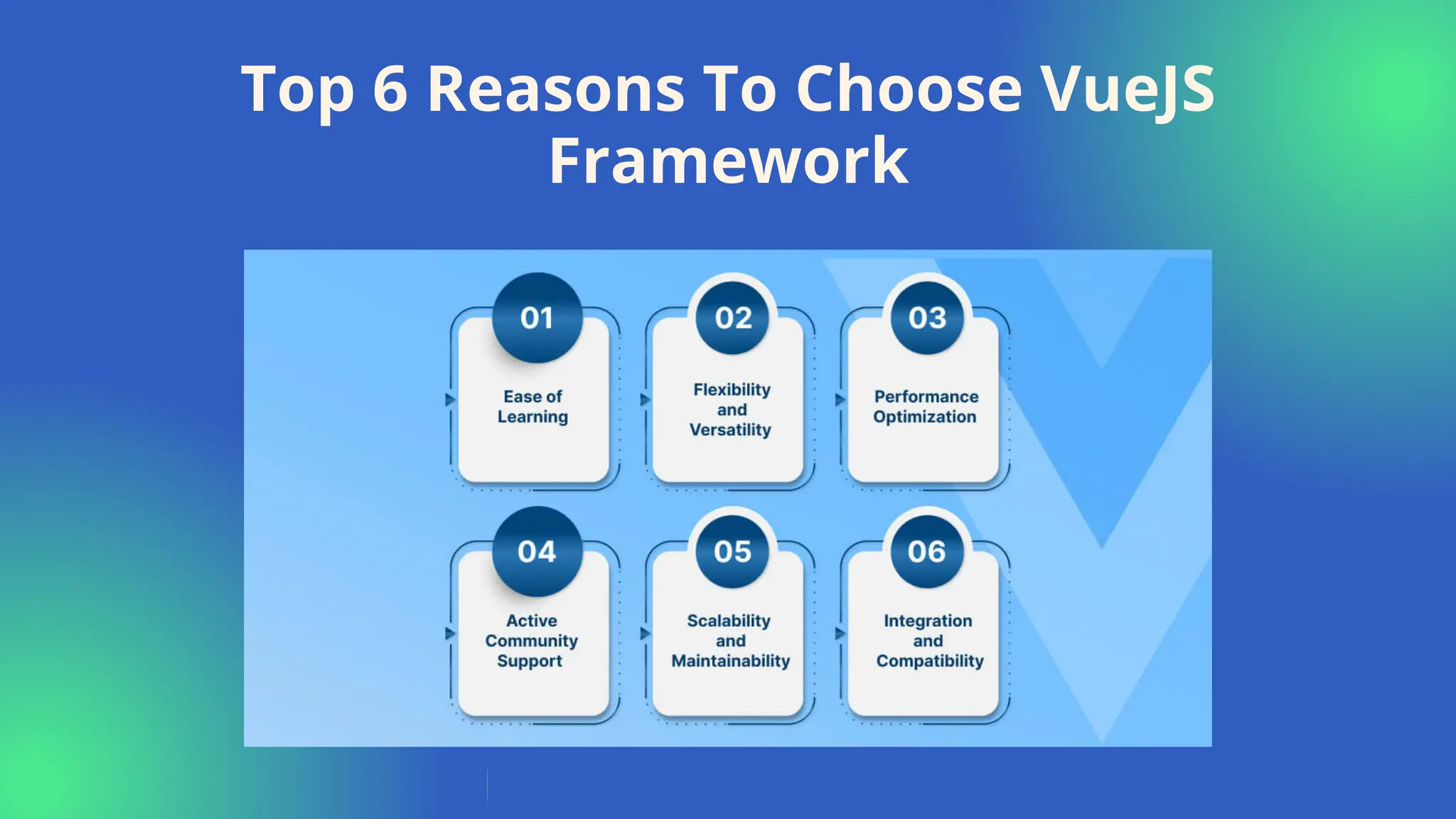 Top 6 Reasons To Choose VueJS Framework

01
Ease of Learning

02
Flexibility and Versatility

03
Performance Optimization

04
Active Community Support

05
Scalability and Maintainability

06
Integration and Compatibility